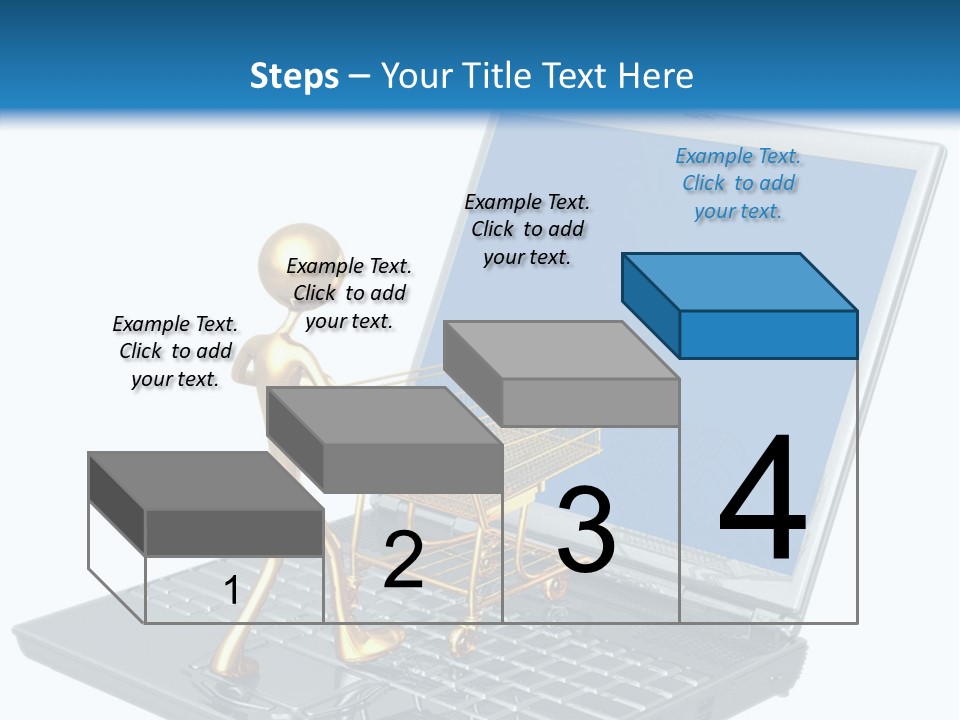 Steps – Your Title Text Here

Example Text. Click to add your text.

Example Text. Click to add your text.

Example Text. Click to add your text.

Example Text. Click to add your text.

1

2

3

4